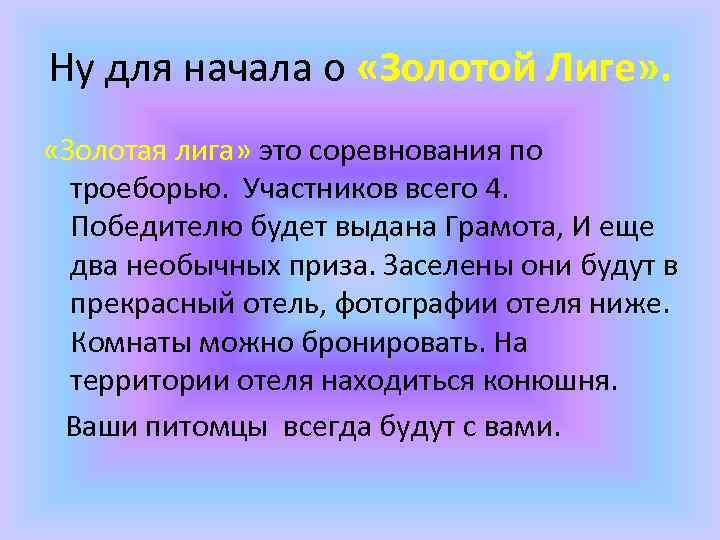 Ну для начала о «Золотой Лиге».

«Золотая лига» это соревнования по троеборью. Участников всего 4. Победителю будет выдана Грамота, И еще два необычных приза. Заселены они будут в прекрасный отель, фотографии отеля ниже. Комнаты можно бронировать. На территории отеля находиться конюшня.

Ваши питомцы всегда будут с вами.